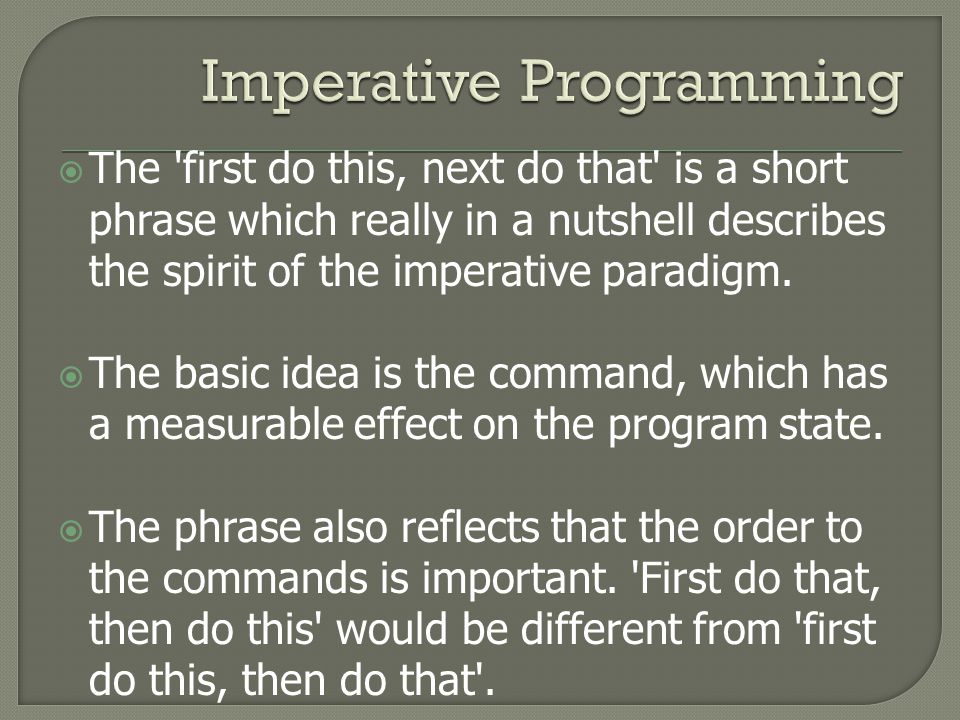 Imperative Programming

The 'first do this, next do that' is a short phrase which really in a nutshell describes the spirit of the imperative paradigm.

The basic idea is the command, which has a measurable effect on the program state.

The phrase also reflects that the order to the commands is important. 'First do that, then do this' would be different from 'first do this, then do that'.